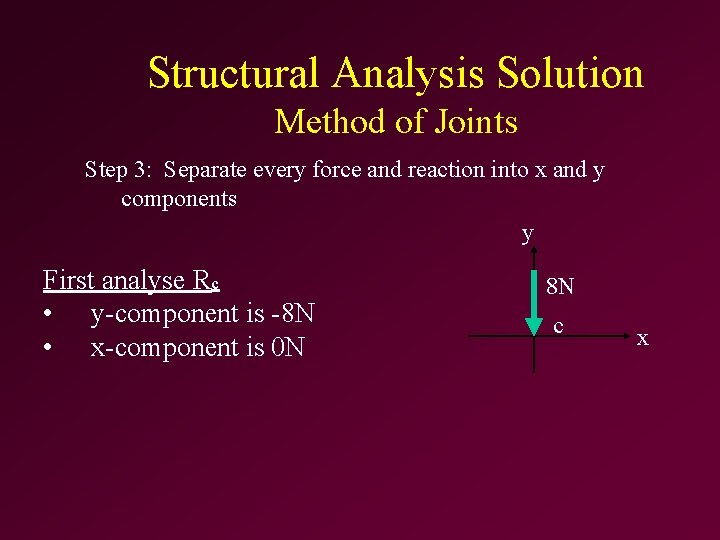 Structural Analysis Solution
Method of Joints

Step 3: Separate every force and reaction into x and y components

First analyse $R_c$
• y-component is -8N
• x-component is 0N

y
8N
c
x